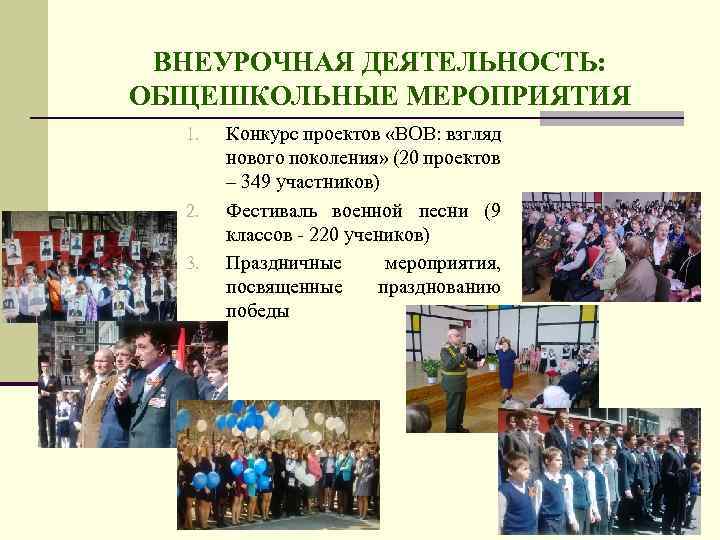 ВНЕУРОЧНАЯ ДЕЯТЕЛЬНОСТЬ: ОБЩЕШКОЛЬНЫЕ МЕРОПРИЯТИЯ

1. Конкурс проектов «ВОВ: взгляд нового поколения» (20 проектов – 349 участников)
2. Фестиваль военной песни (9 классов - 220 учеников)
3. Праздничные мероприятия, посвященные празднованию победы